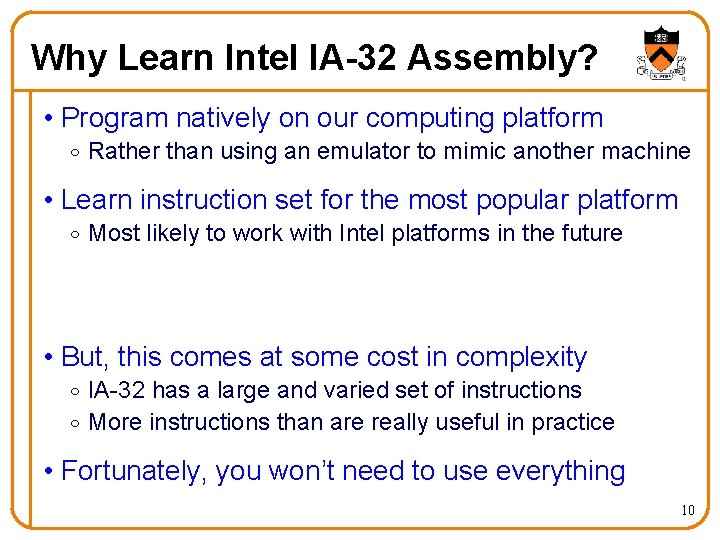 Why Learn Intel IA-32 Assembly?

• Program natively on our computing platform
  ◦ Rather than using an emulator to mimic another machine

• Learn instruction set for the most popular platform
  ◦ Most likely to work with Intel platforms in the future

• But, this comes at some cost in complexity
  ◦ IA-32 has a large and varied set of instructions
  ◦ More instructions than are really useful in practice

• Fortunately, you won't need to use everything

10